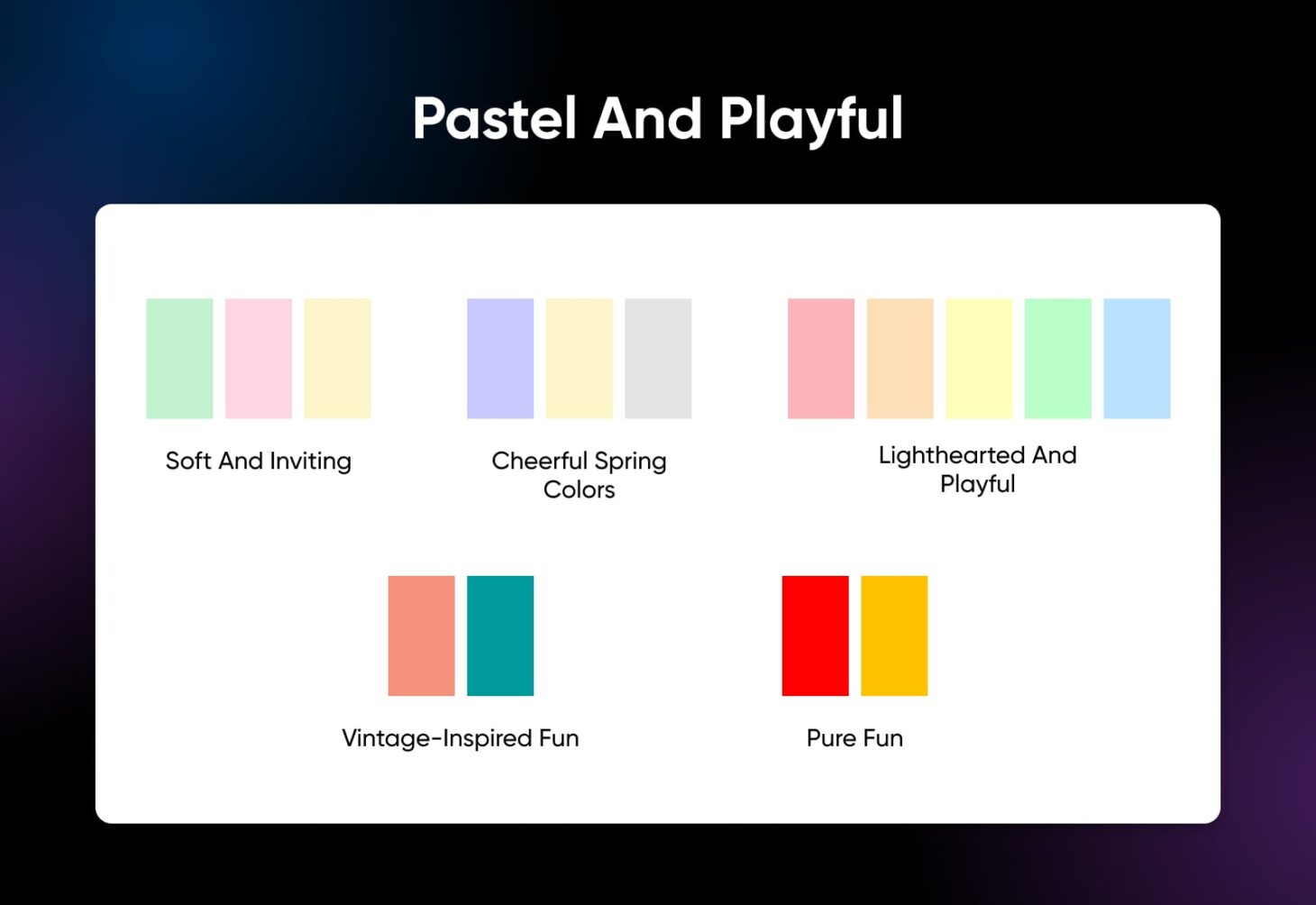 Pastel And Playful

Soft And Inviting

Cheerful Spring Colors

Lighthearted And Playful

Vintage-Inspired Fun

Pure Fun